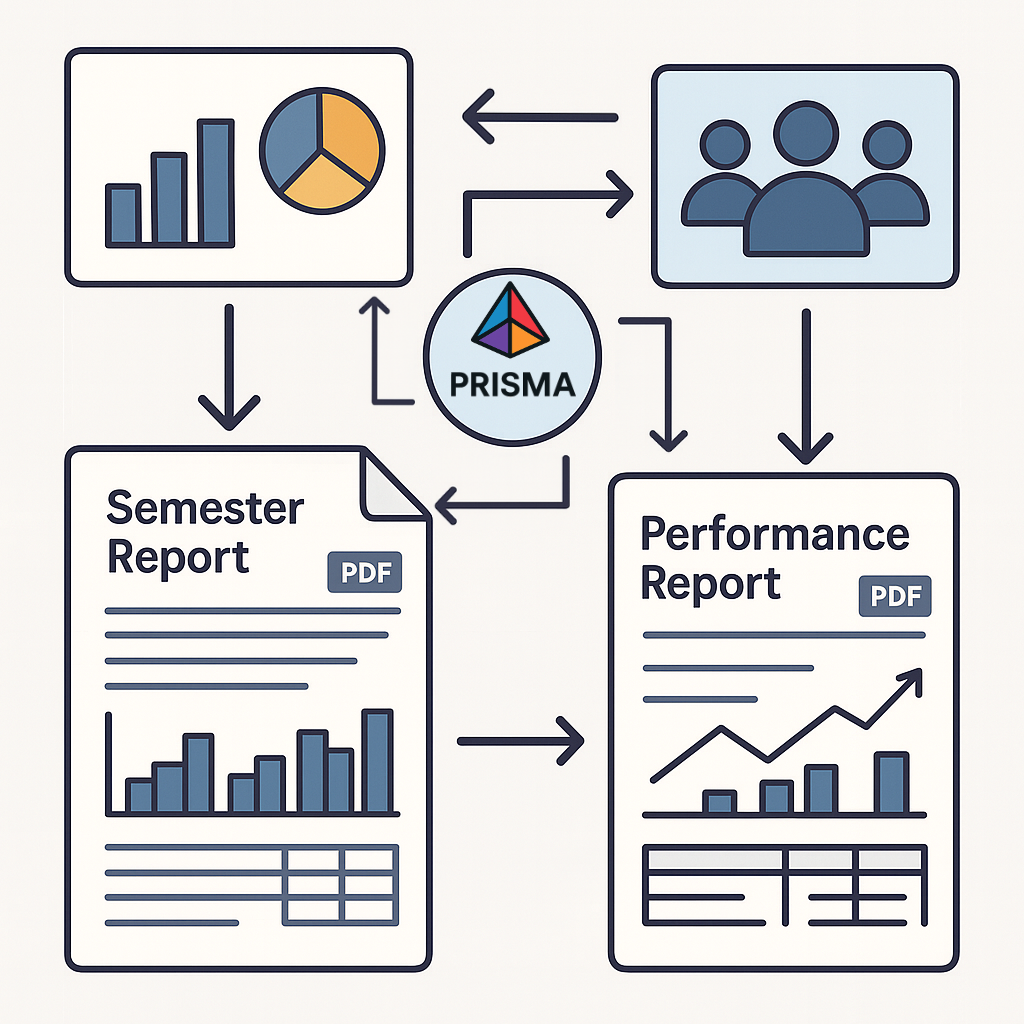 PRISMA

Semester Report

PDF

Performance Report

PDF